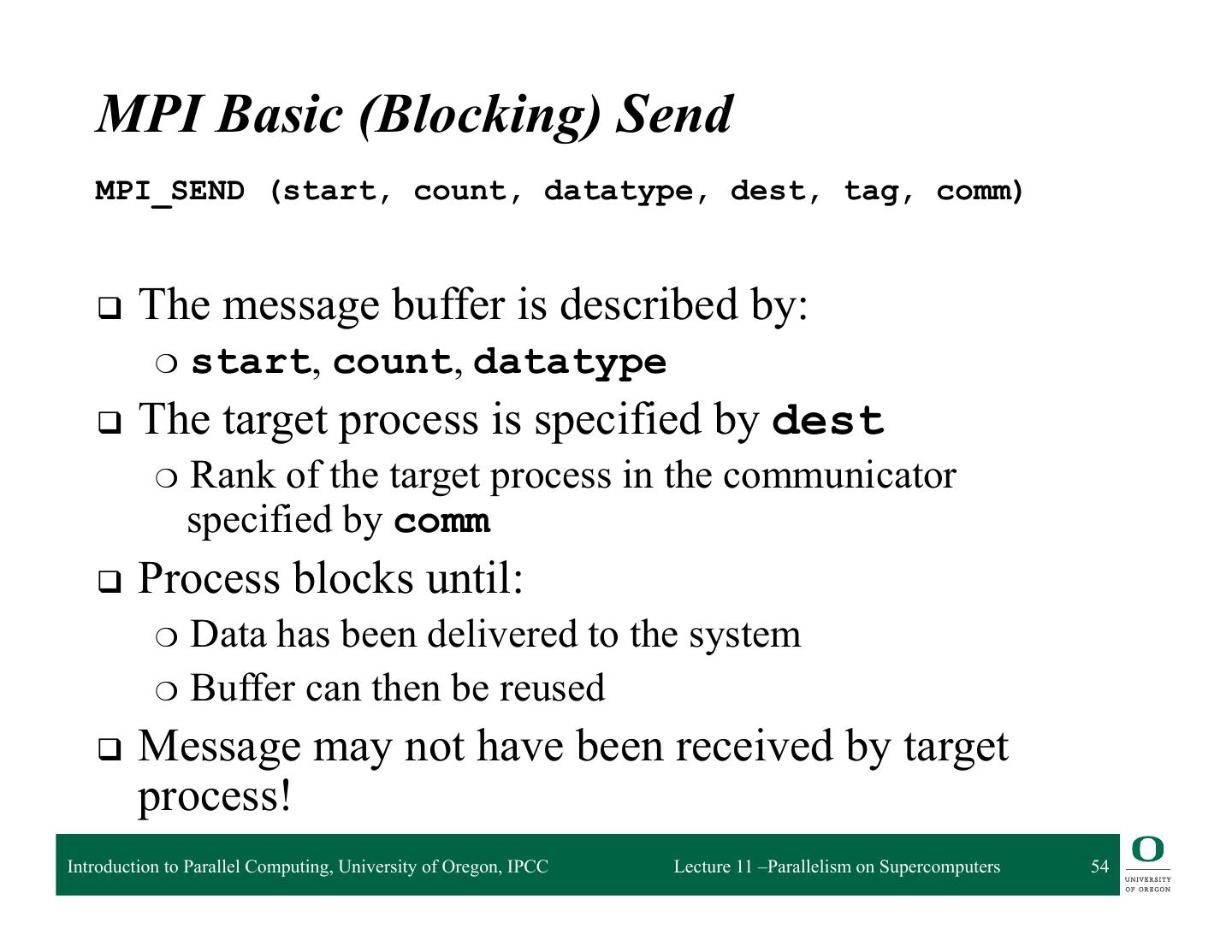 MPI Basic (Blocking) Send

MPI_SEND (start, count, datatype, dest, tag, comm)

❑ The message buffer is described by:

○ start, count, datatype

❑ The target process is specified by dest

○ Rank of the target process in the communicator specified by comm

❑ Process blocks until:

○ Data has been delivered to the system

○ Buffer can then be reused

❑ Message may not have been received by target process!

Introduction to Parallel Computing, University of Oregon, IPCC

Lecture 11 –Parallelism on Supercomputers

54

O

UNIVERSITY OF OREGON